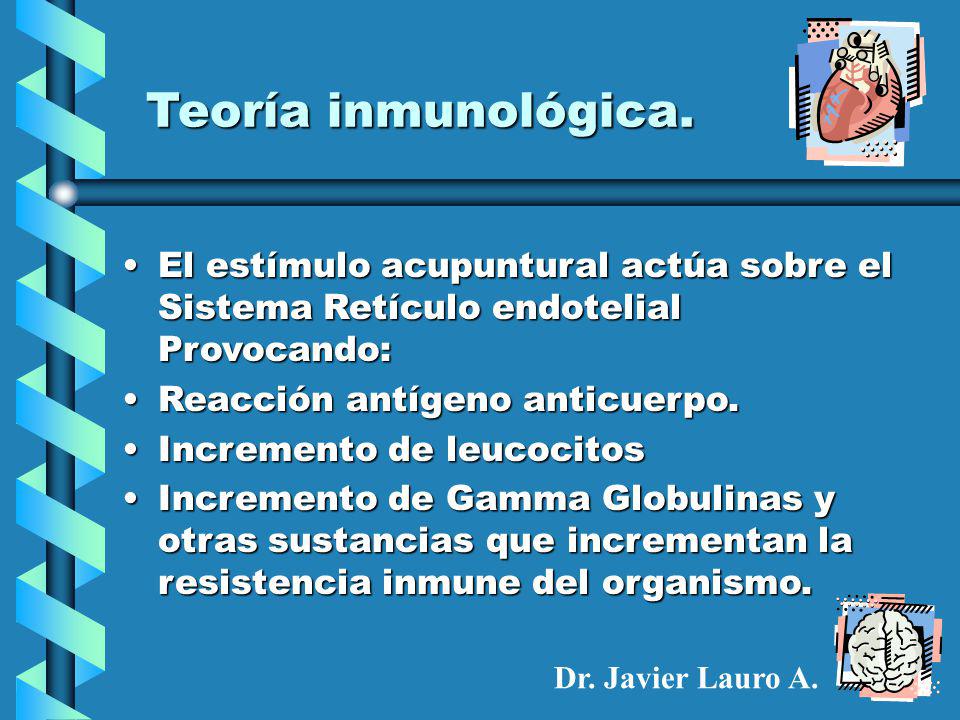 Teoría inmunológica.

• El estímulo acupuntural actúa sobre el Sistema Retículo endotelial Provocando:
• Reacción antígeno anticuerpo.
• Incremento de leucocitos
• Incremento de Gamma Globulinas y otras sustancias que incrementan la resistencia inmune del organismo.

Dr. Javier Lauro A.